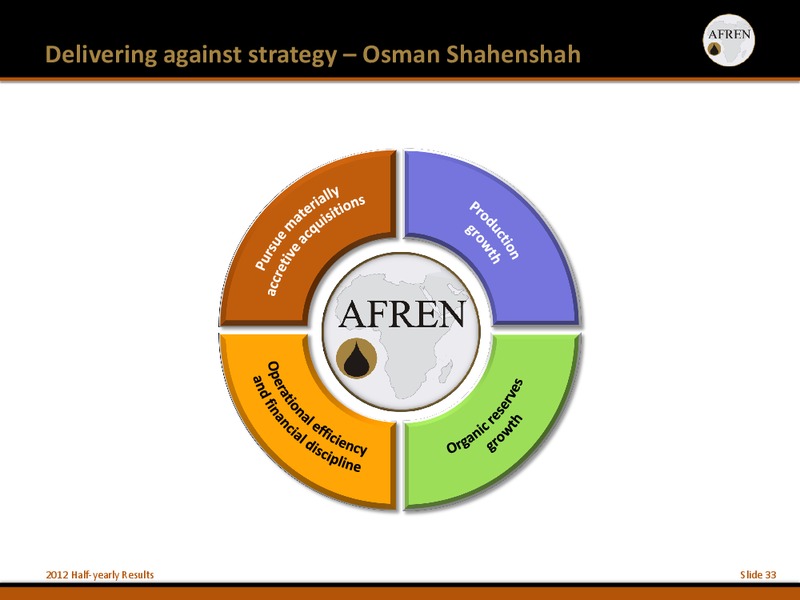 Delivering against strategy – Osman Shahenshah

AFREN

Pursue materially accretive acquisitions

Production growth

AFREN

Operational efficiency and financial discipline

Organic reserves growth

2012 Half-yearly Results

Slide 33